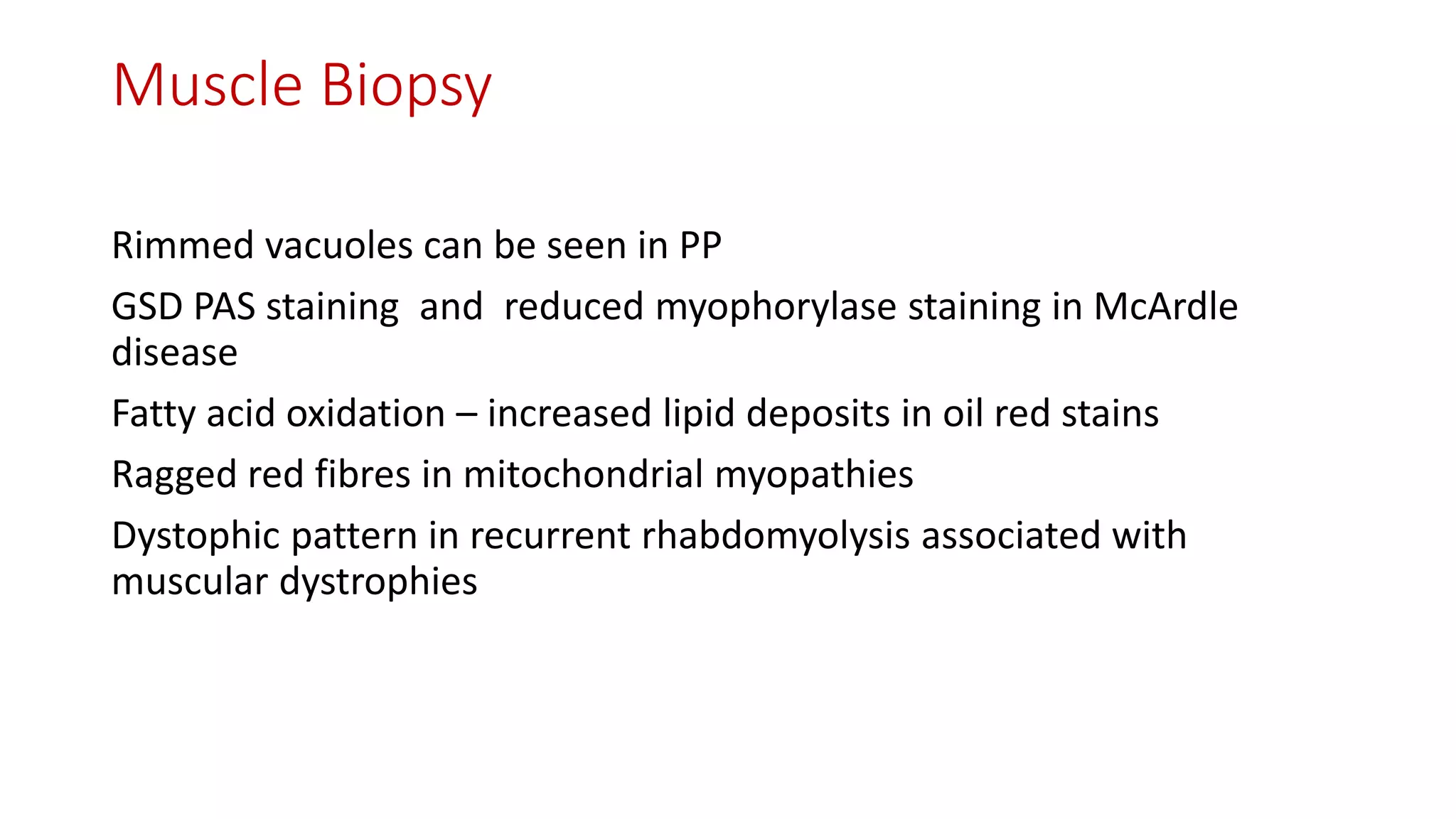 Muscle Biopsy

Rimmed vacuoles can be seen in PP

GSD PAS staining and reduced myophorylase staining in McArdle disease

Fatty acid oxidation – increased lipid deposits in oil red stains

Ragged red fibres in mitochondrial myopathies

Dystophic pattern in recurrent rhabdomyolysis associated with muscular dystrophies